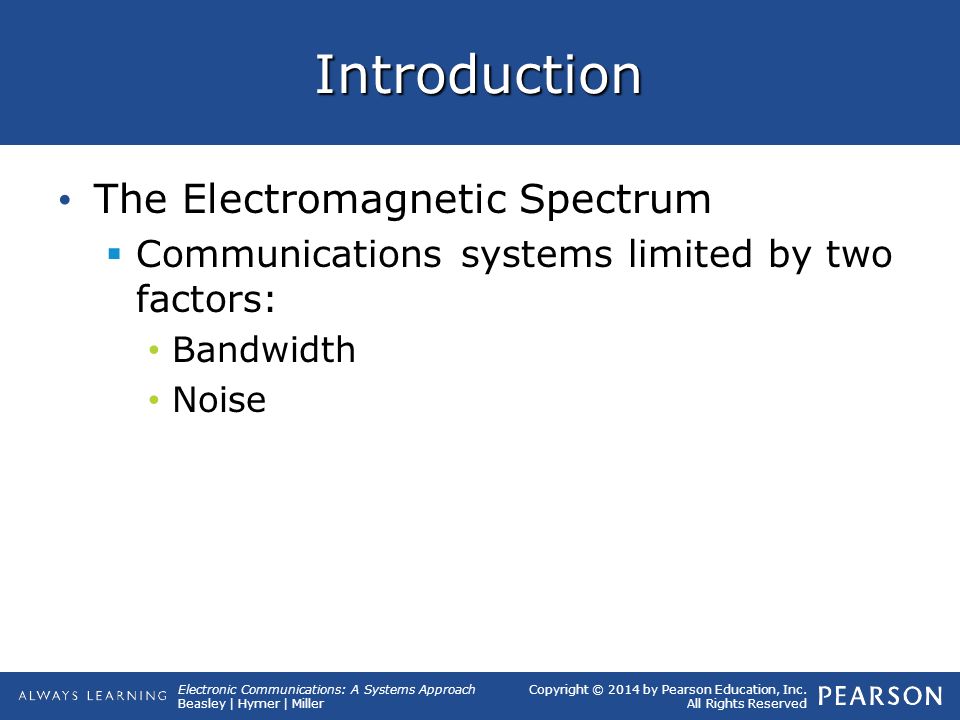 Introduction

• The Electromagnetic Spectrum
  ▪ Communications systems limited by two factors:
    • Bandwidth
    • Noise

ALWAYS LEARNING
Electronic Communications: A Systems Approach
Beasley | Hymer | Miller
Copyright © 2014 by Pearson Education, Inc.
All Rights Reserved
PEARSON